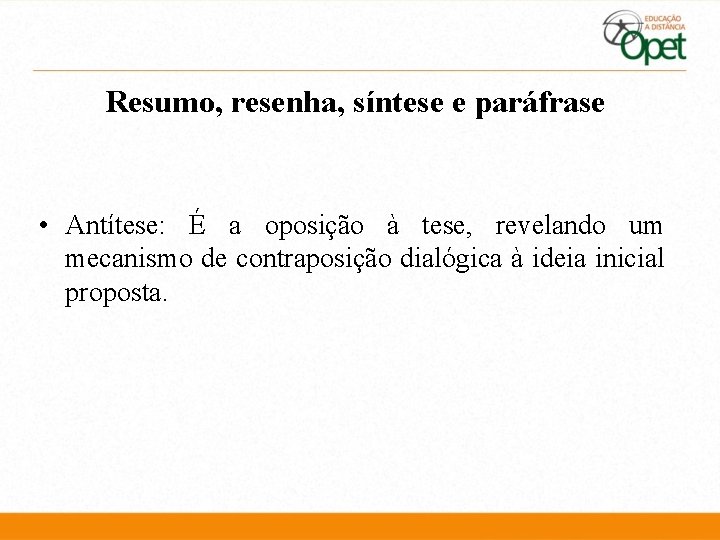 EDUCAÇÃO A DISTÂNCIA Opet

Resumo, resenha, síntese e paráfrase

• Antítese: É a oposição à tese, revelando um mecanismo de contraposição dialógica à ideia inicial proposta.